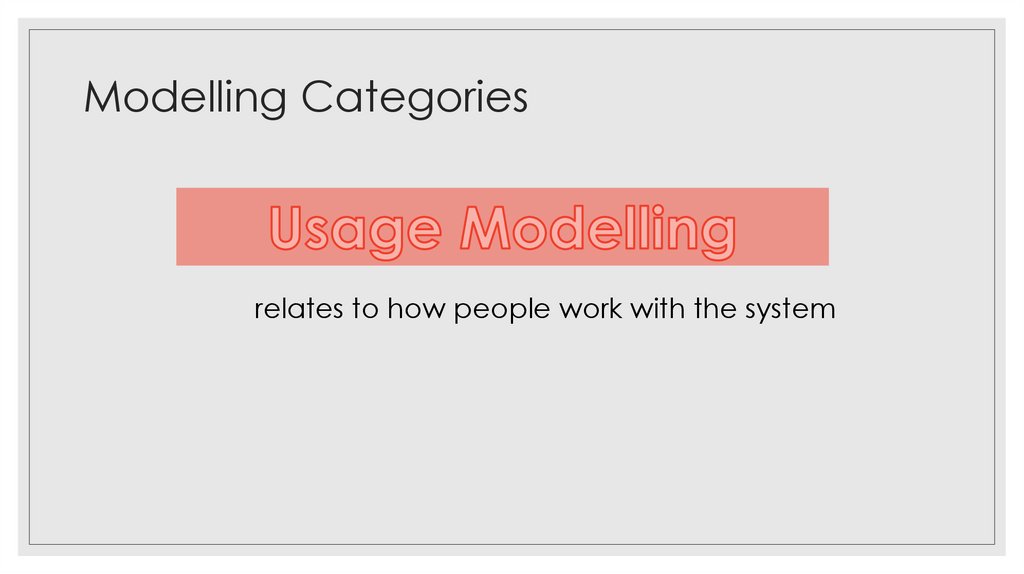 Modelling Categories

Usage Modelling

relates to how people work with the system